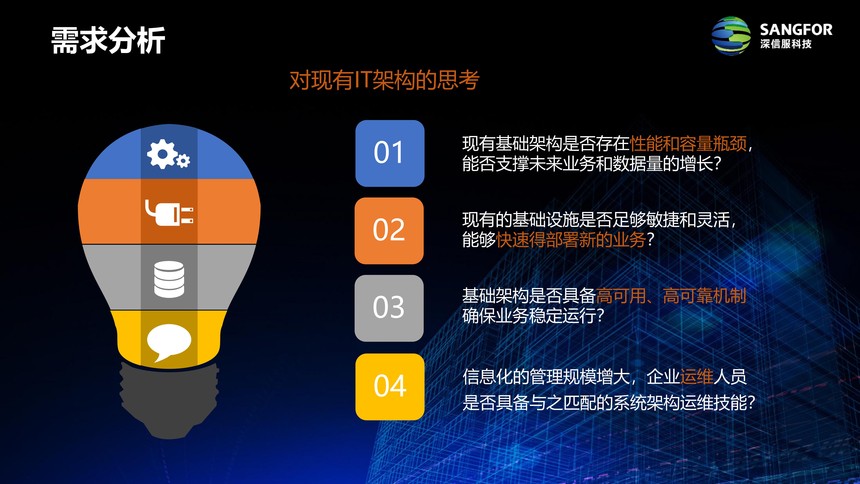 需求分析

SANGFOR
深信服科技

对现有IT架构的思考

01
现有基础架构是否存在性能和容量瓶颈，能否支撑未来业务和数据量的增长？

02
现有的基础设施是否足够敏捷和灵活，能够快速得部署新的业务？

03
基础架构是否具备高可用、高可靠机制确保业务稳定运行？

04
信息化的管理规模增大，企业运维人员是否具备与之匹配的系统架构运维技能？